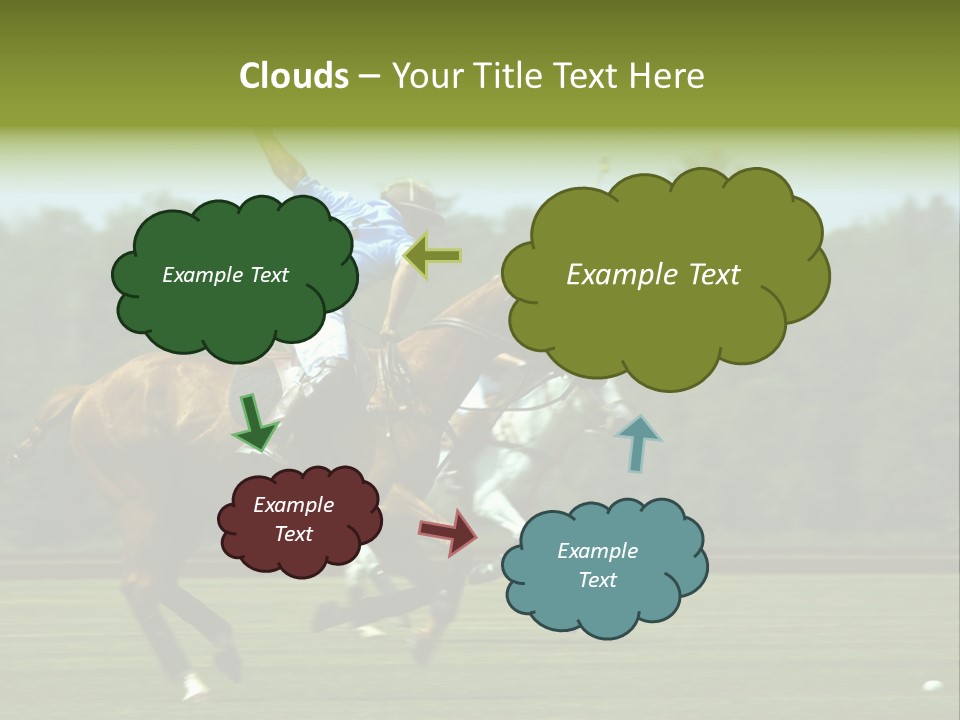 Clouds – Your Title Text Here

Example Text

Example Text

Example Text

Example Text